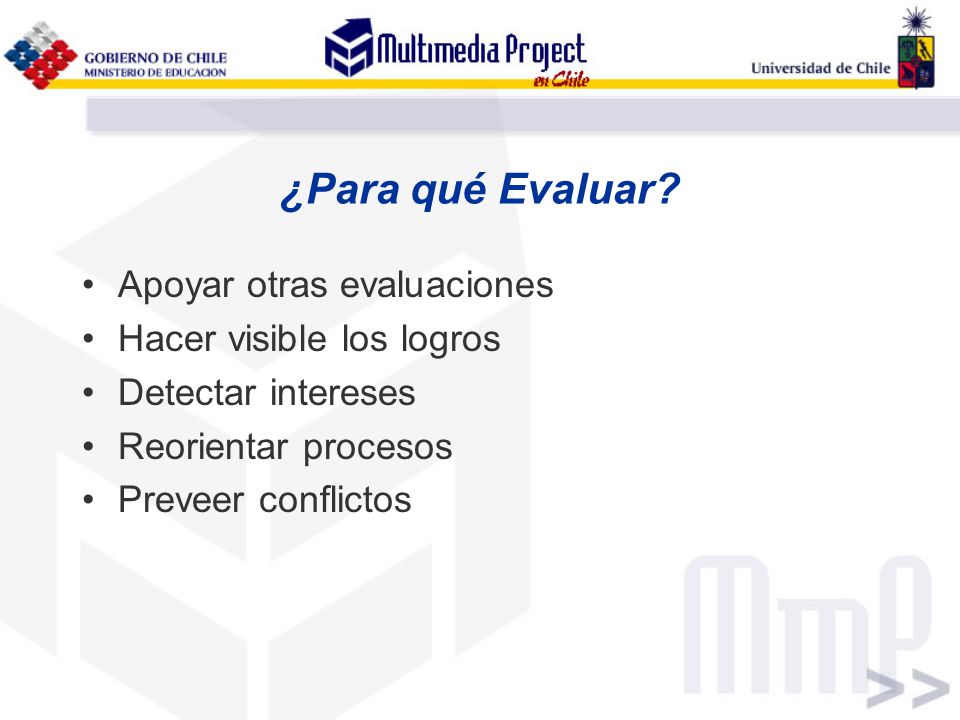 GOBIERNO DE CHILE
MINISTERIO DE EDUCACION

Multimedia Project en Chile

Universidad de Chile

¿Para qué Evaluar?

• Apoyar otras evaluaciones
• Hacer visible los logros
• Detectar intereses
• Reorientar procesos
• Preveer conflictos

MmP >>